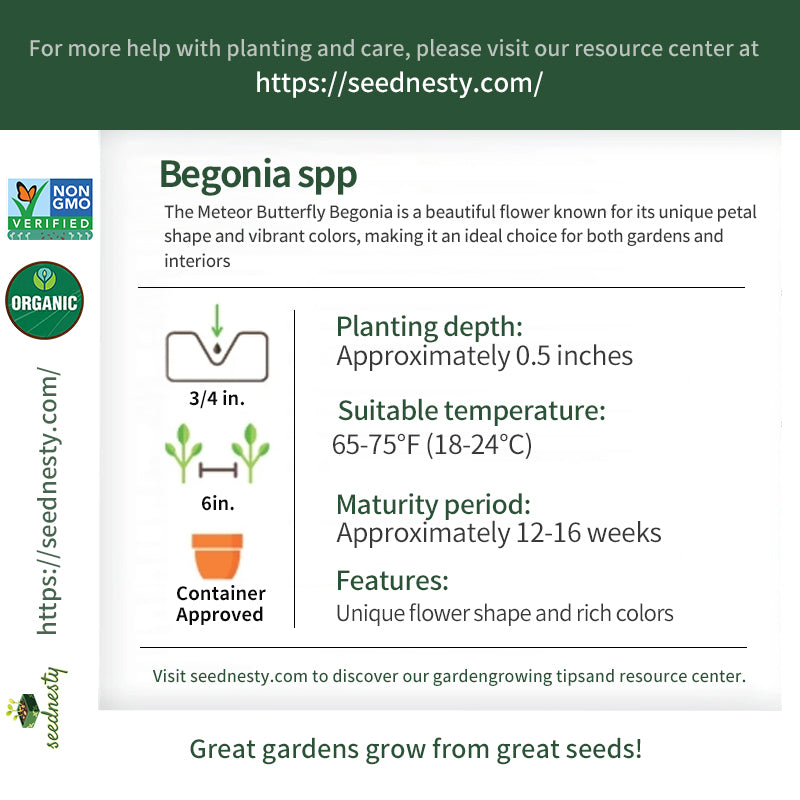 For more help with planting and care, please visit our resource center at
https://seednesty.com/

NON GMO VERIFIED

ORGANIC

https://seednesty.com/

seednesty

Begonia spp

The Meteor Butterfly Begonia is a beautiful flower known for its unique petal shape and vibrant colors, making it an ideal choice for both gardens and interiors

3/4 in.

6in.

Container Approved

Planting depth:
Approximately 0.5 inches

Suitable temperature:
65-75°F (18-24°C)

Maturity period:
Approximately 12-16 weeks

Features:
Unique flower shape and rich colors

Visit seednesty.com to discover our gardengrowing tipsand resource center.

Great gardens grow from great seeds!